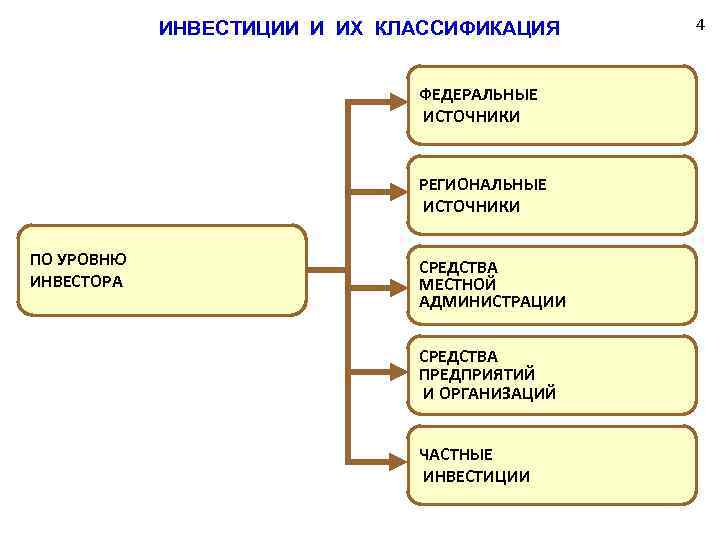 ИНВЕСТИЦИИ И ИХ КЛАССИФИКАЦИЯ

4

ПО УРОВНЮ ИНВЕСТОРА

ФЕДЕРАЛЬНЫЕ ИСТОЧНИКИ

РЕГИОНАЛЬНЫЕ ИСТОЧНИКИ

СРЕДСТВА МЕСТНОЙ АДМИНИСТРАЦИИ

СРЕДСТВА ПРЕДПРИЯТИЙ И ОРГАНИЗАЦИЙ

ЧАСТНЫЕ ИНВЕСТИЦИИ